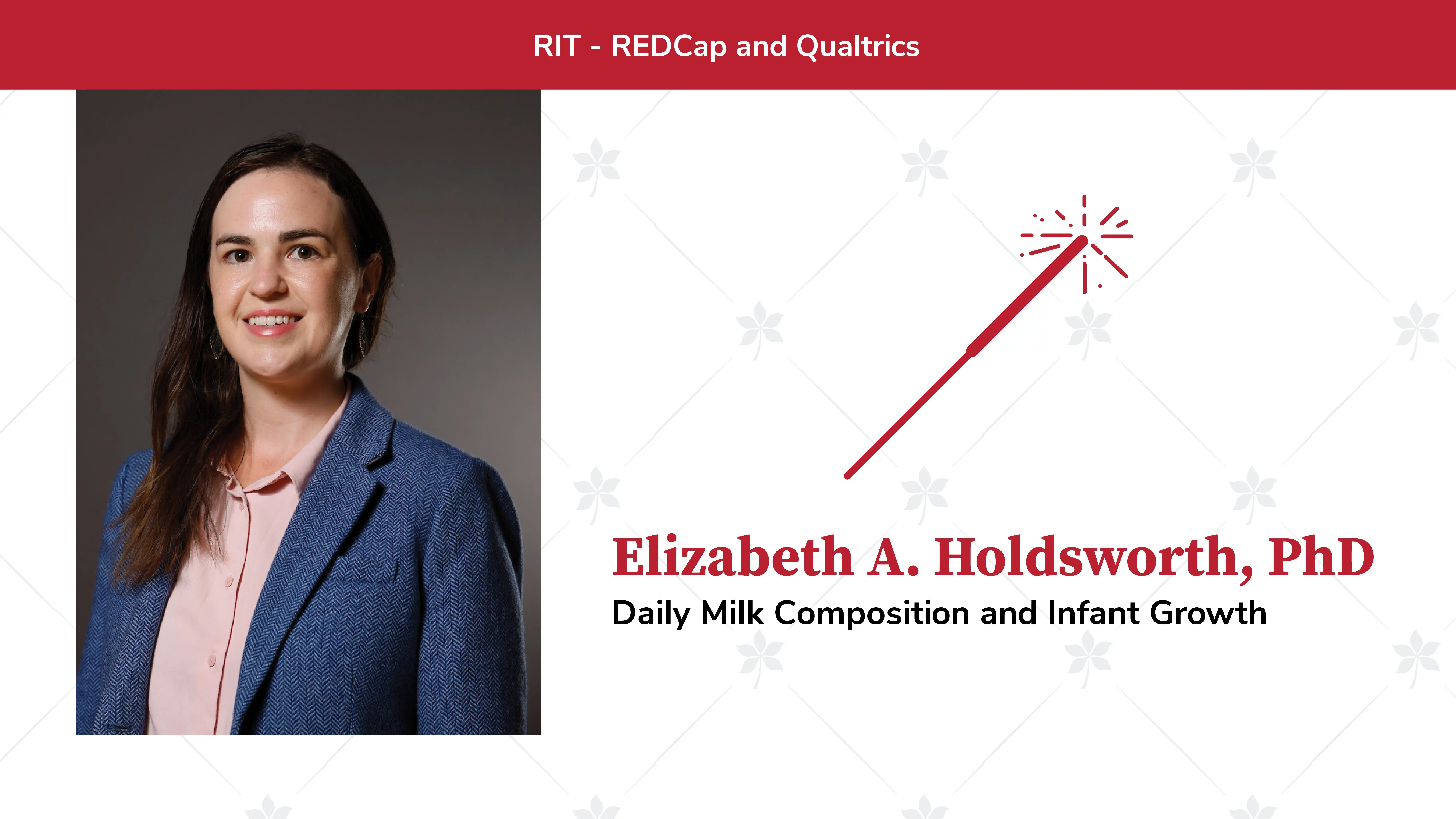 RIT - REDCap and Qualtrics

Elizabeth A. Holdsworth, PhD

Daily Milk Composition and Infant Growth